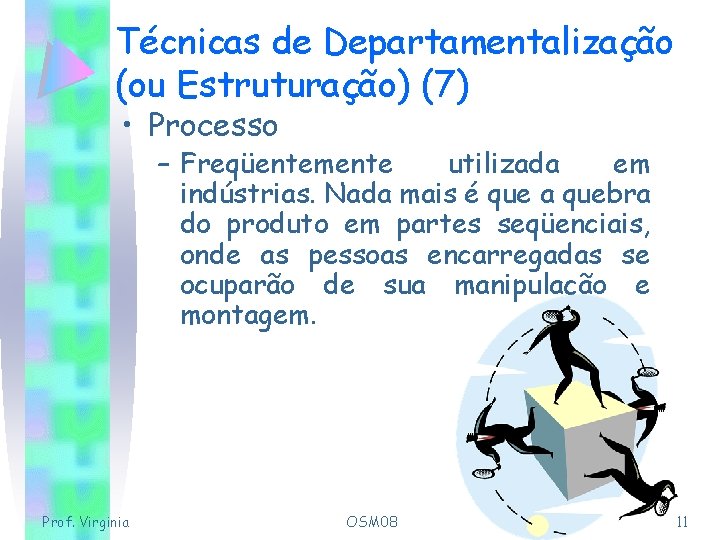 Técnicas de Departamentalização (ou Estruturação) (7)

• Processo

– Freqüentemente utilizada em indústrias. Nada mais é que a quebra do produto em partes seqüenciais, onde as pessoas encarregadas se ocuparão de sua manipulacão e montagem.

Prof. Virginia

OSM08

11